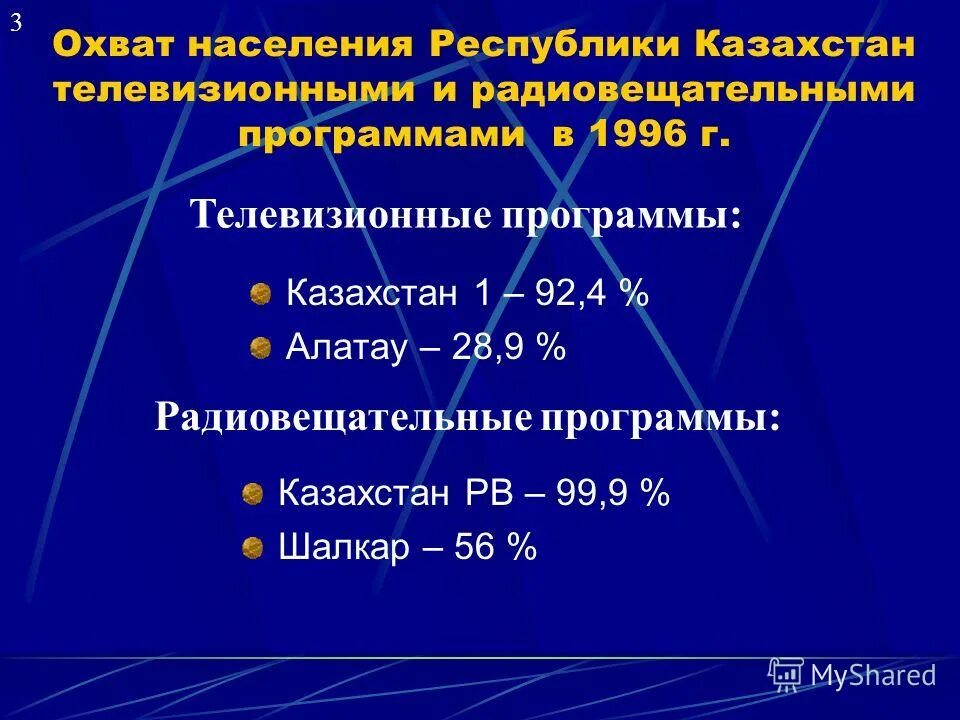 3

Охват населения Республики Казахстан телевизионными и радиовещательными программами в 1996 г.

Телевизионные программы:

Казахстан 1 – 92,4 %

Алатау – 28,9 %

Радиовещательные программы:

Казахстан РВ – 99,9 %

Шалкар – 56 %

MyShared